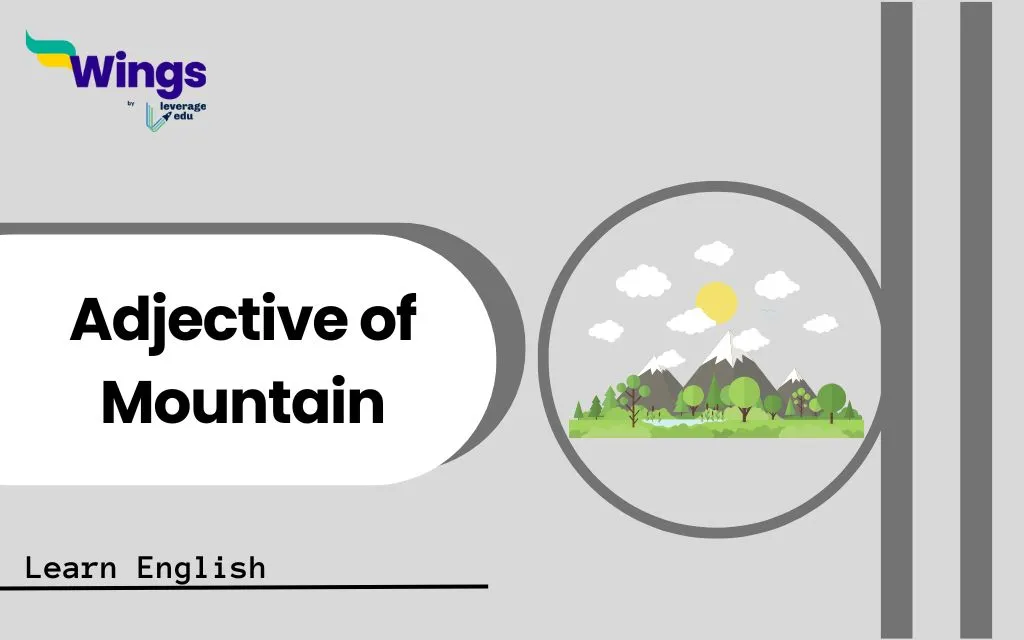 Wings
by
leverage
edu

Adjective of Mountain

Learn English